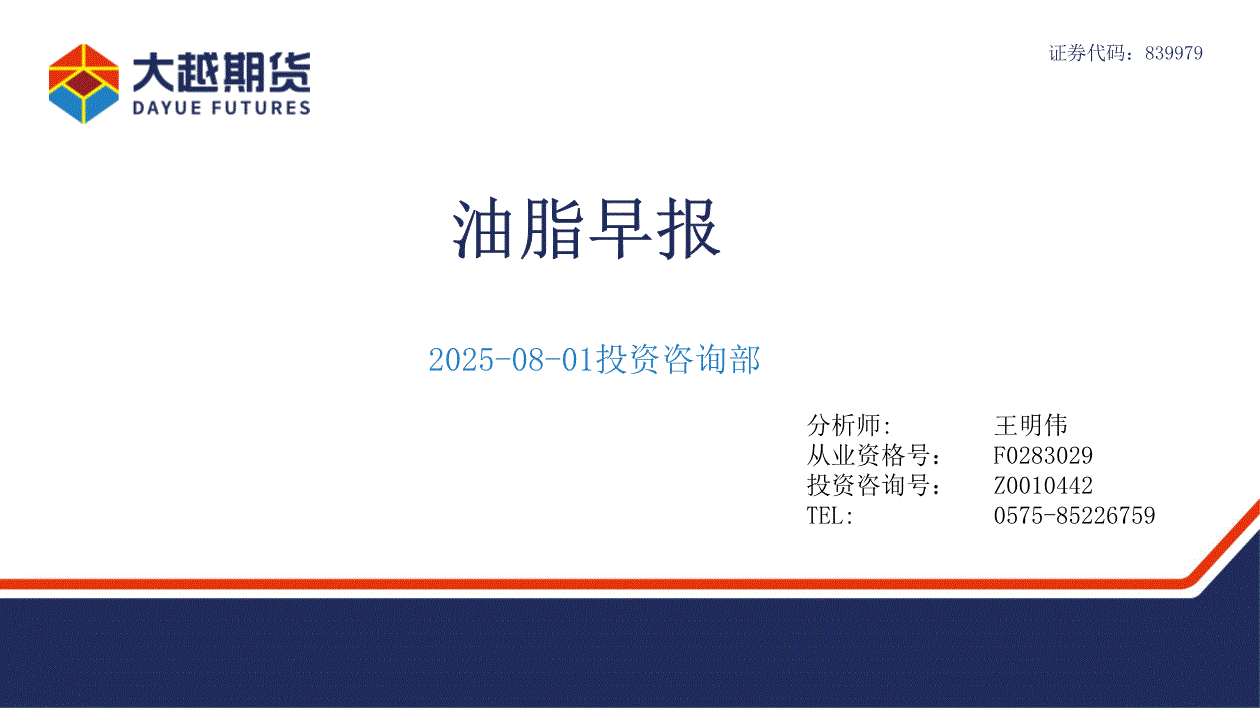 大越期货
DAYUE FUTURES

证券代码：839979

油脂早报

2025-08-01投资咨询部

分析师: 王明伟
从业资格号： F0283029
投资咨询号： Z0010442
TEL: 0575-85226759